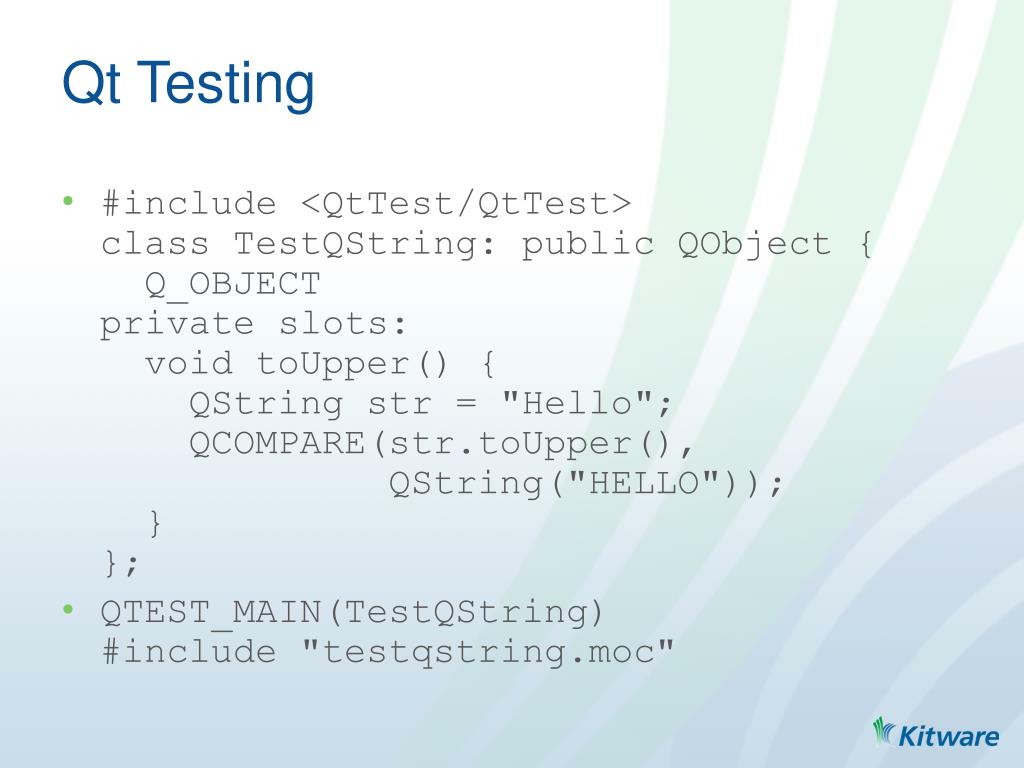 Qt Testing

• #include <QtTest/QtTest>
class TestQString: public QObject {
  Q_OBJECT
private slots:
  void toUpper() {
    QString str = "Hello";
    QCOMPARE(str.toUpper(),
             QString("HELLO"));
  }
};

• QTEST_MAIN(TestQString)
#include "testqstring.moc"

Kitware